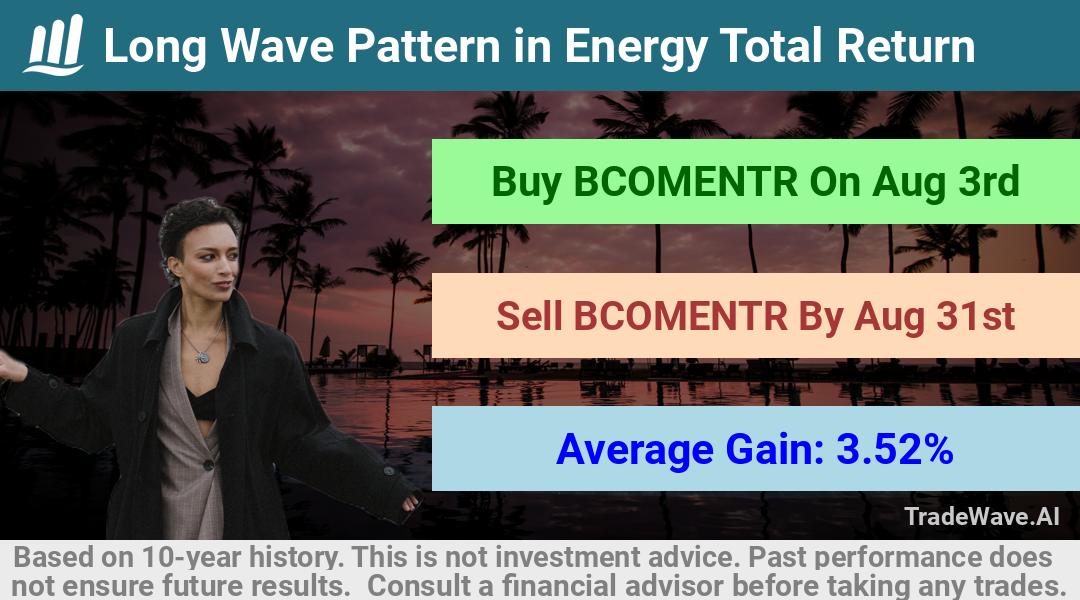 Long Wave Pattern in Energy Total Return

Buy BCOMENTR On Aug 3rd

Sell BCOMENTR By Aug 31st

Average Gain: 3.52%

TradeWave.AI

Based on 10-year history. This is not investment advice. Past performance does not ensure future results. Consult a financial advisor before taking any trades.